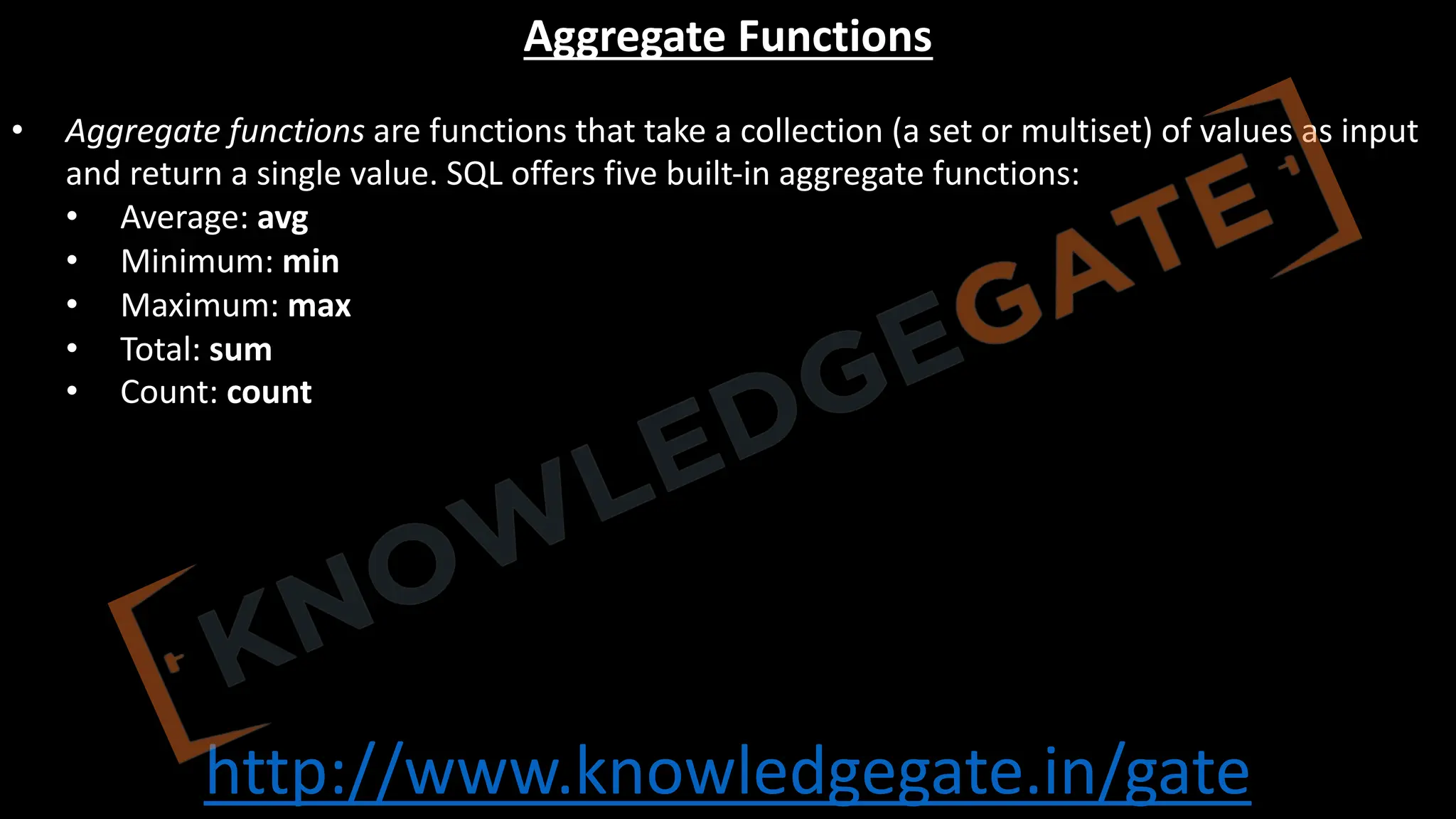 Aggregate Functions

• Aggregate functions are functions that take a collection (a set or multiset) of values as input and return a single value. SQL offers five built-in aggregate functions:
• Average: avg
• Minimum: min
• Maximum: max
• Total: sum
• Count: count

KNOWLEDGEGATE

http://www.knowledgegate.in/gate